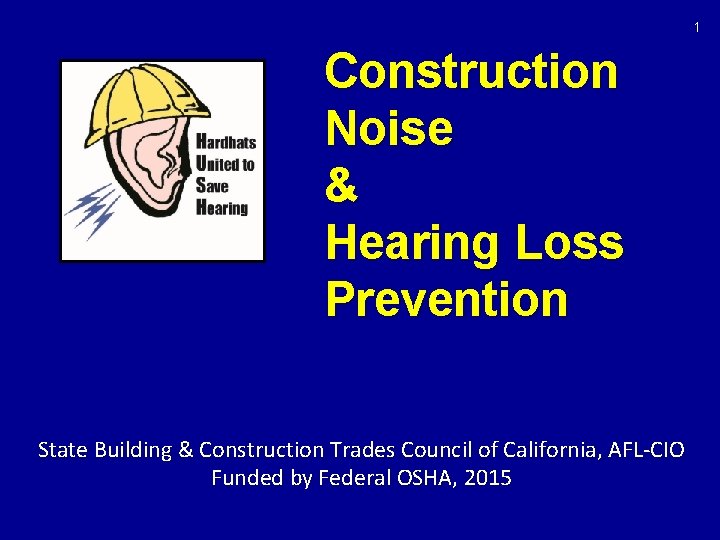 1

Hardhats
United to
Save
Hearing

Construction
Noise
&
Hearing Loss
Prevention

State Building & Construction Trades Council of California, AFL-CIO
Funded by Federal OSHA, 2015